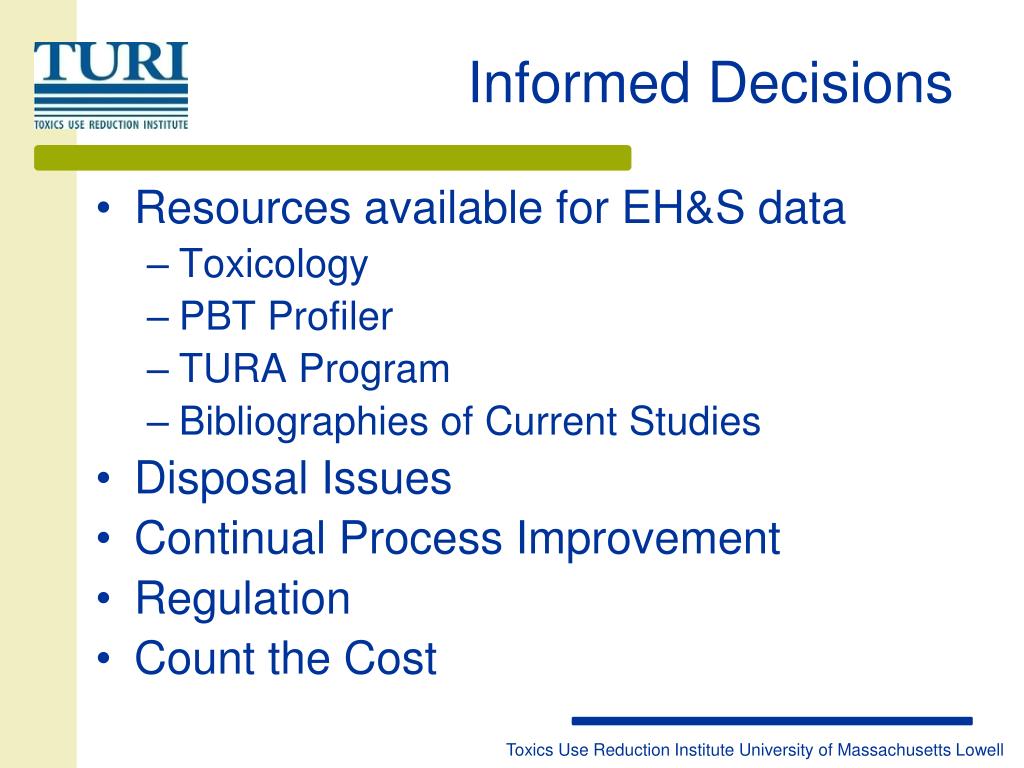 TURI
TOXICS USE REDUCTION INSTITUTE

Informed Decisions

• Resources available for EH&S data
– Toxicology
– PBT Profiler
– TURA Program
– Bibliographies of Current Studies
• Disposal Issues
• Continual Process Improvement
• Regulation
• Count the Cost

Toxics Use Reduction Institute University of Massachusetts Lowell